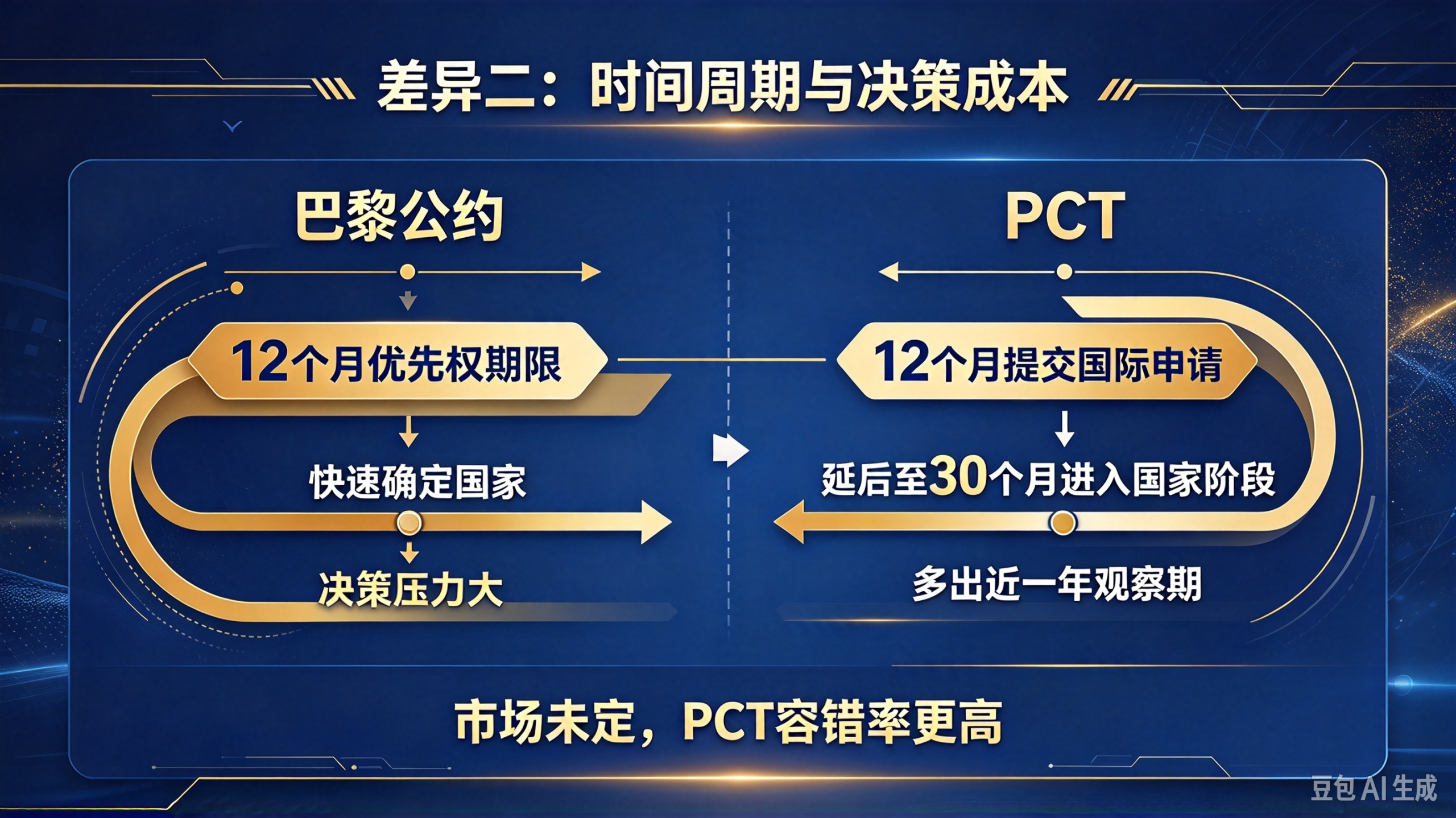 差异二：时间周期与决策成本

巴黎公约

12个月优先权期限

快速确定国家

决策压力大

PCT

12个月提交国际申请

延后至30个月进入国家阶段

多出近一年观察期

市场未定，PCT容错率更高

豆包AI生成